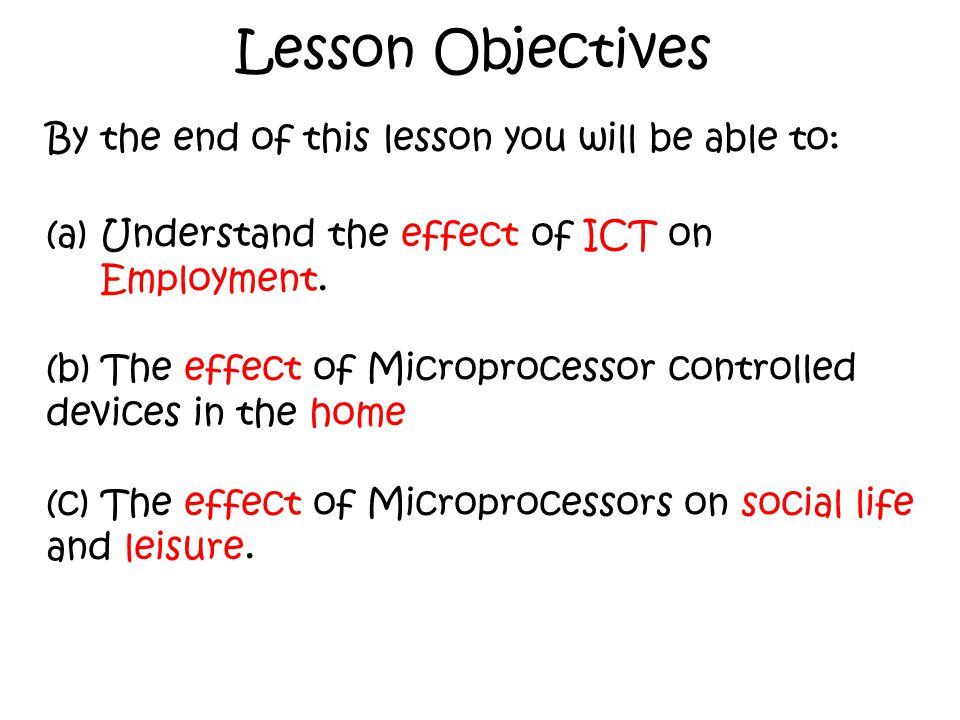 Lesson Objectives

By the end of this lesson you will be able to:

(a) Understand the effect of ICT on Employment.

(b) The effect of Microprocessor controlled devices in the home

(c) The effect of Microprocessors on social life and leisure.